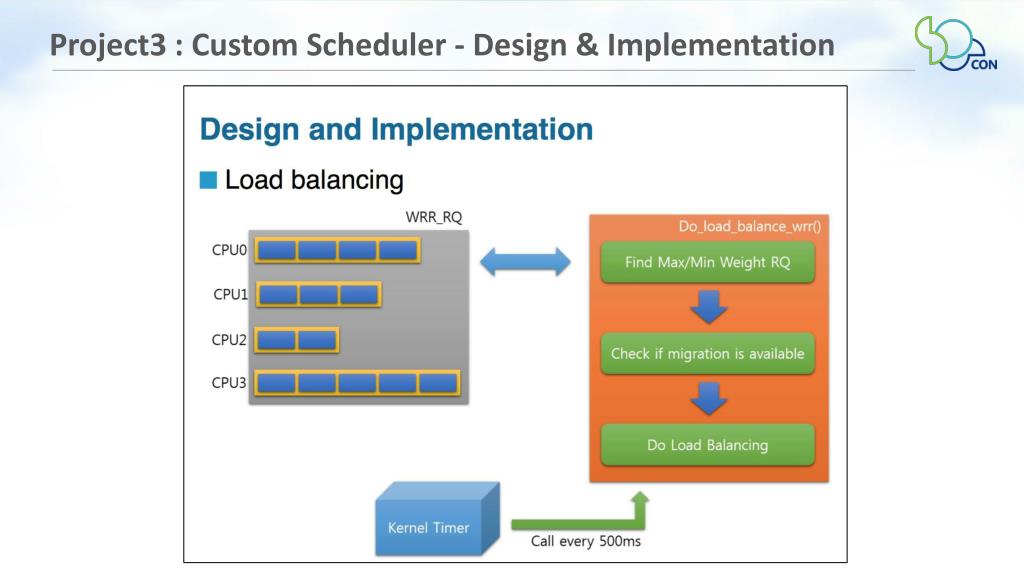 Project3 : Custom Scheduler - Design & Implementation

CON

Design and Implementation

Load balancing

WRR_RQ

CPU0

CPU1

CPU2

CPU3

Do_load_balance_wrr()

Find Max/Min Weight RQ

Check if migration is available

Do Load Balancing

Kernel Timer

Call every 500ms